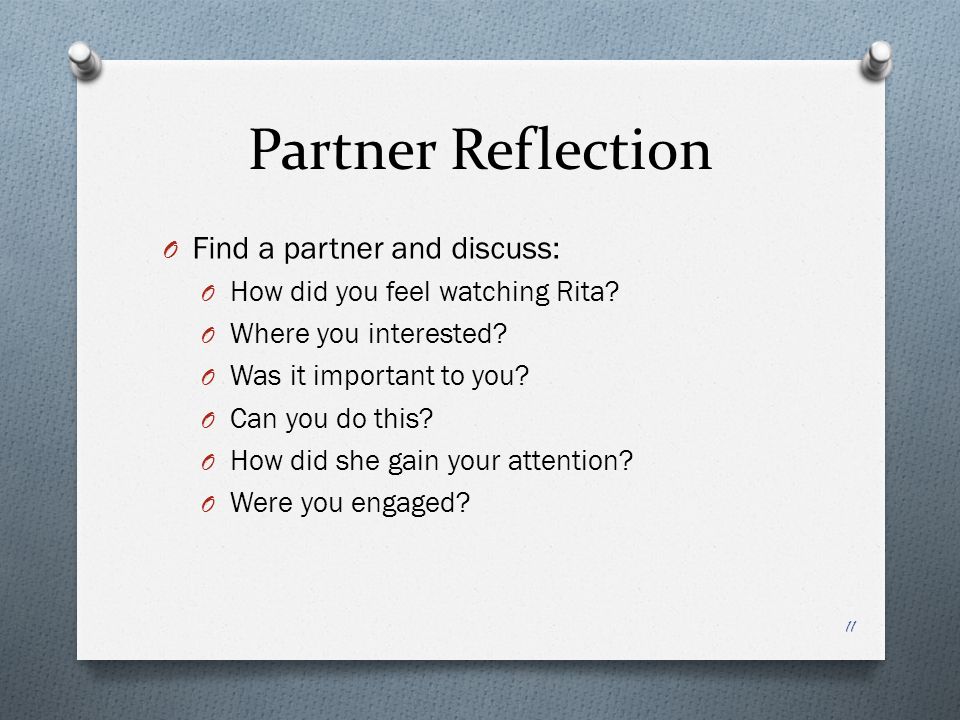 Partner Reflection

Find a partner and discuss:
How did you feel watching Rita?
Where you interested?
Was it important to you?
Can you do this?
How did she gain your attention?
Were you engaged?

11